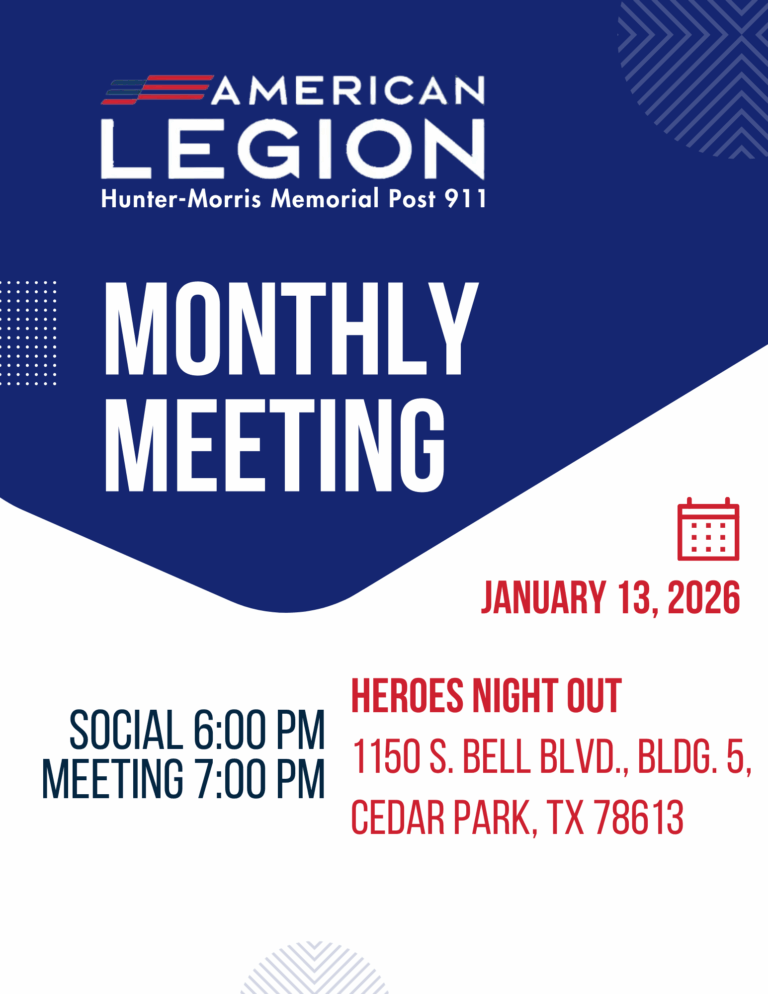 AMERICAN
LEGION
Hunter-Morris Memorial Post 911

MONTHLY
MEETING

JANUARY 13, 2026

SOCIAL 6:00 PM
MEETING 7:00 PM

HEROES NIGHT OUT
1150 S. BELL BLVD., BLDG. 5,
CEDAR PARK, TX 78613